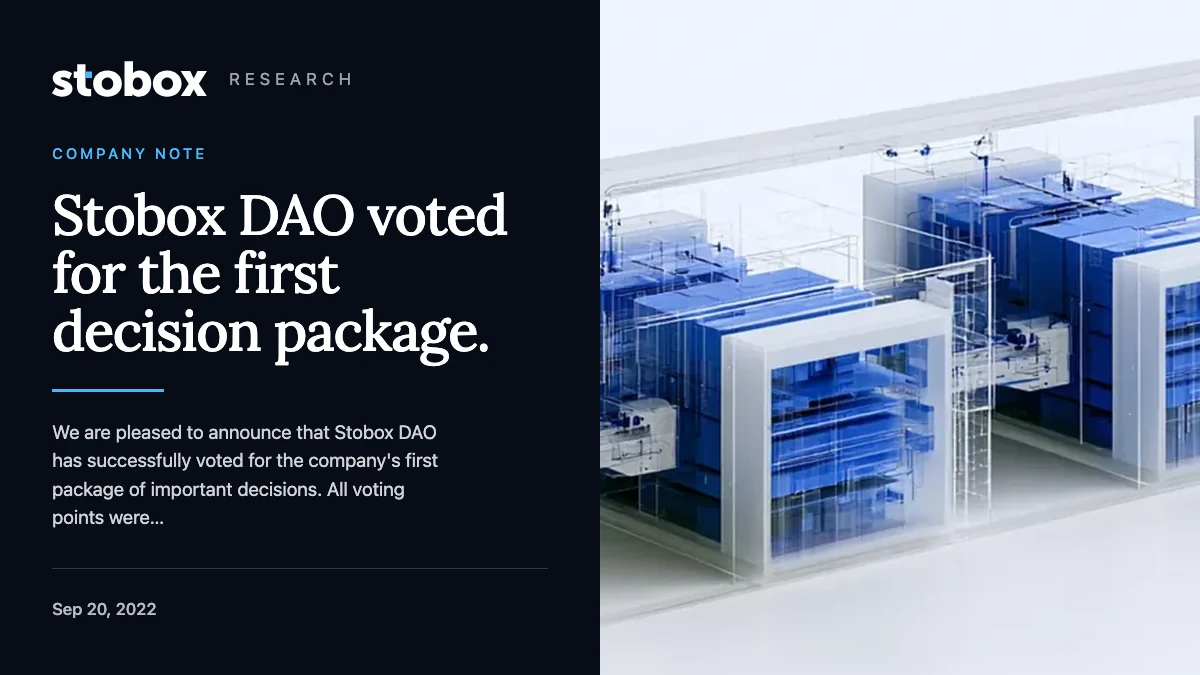 stobox RESEARCH

COMPANY NOTE

Stobox DAO voted for the first decision package.

We are pleased to announce that Stobox DAO has successfully voted for the company's first package of important decisions. All voting points were...

Sep 20, 2022